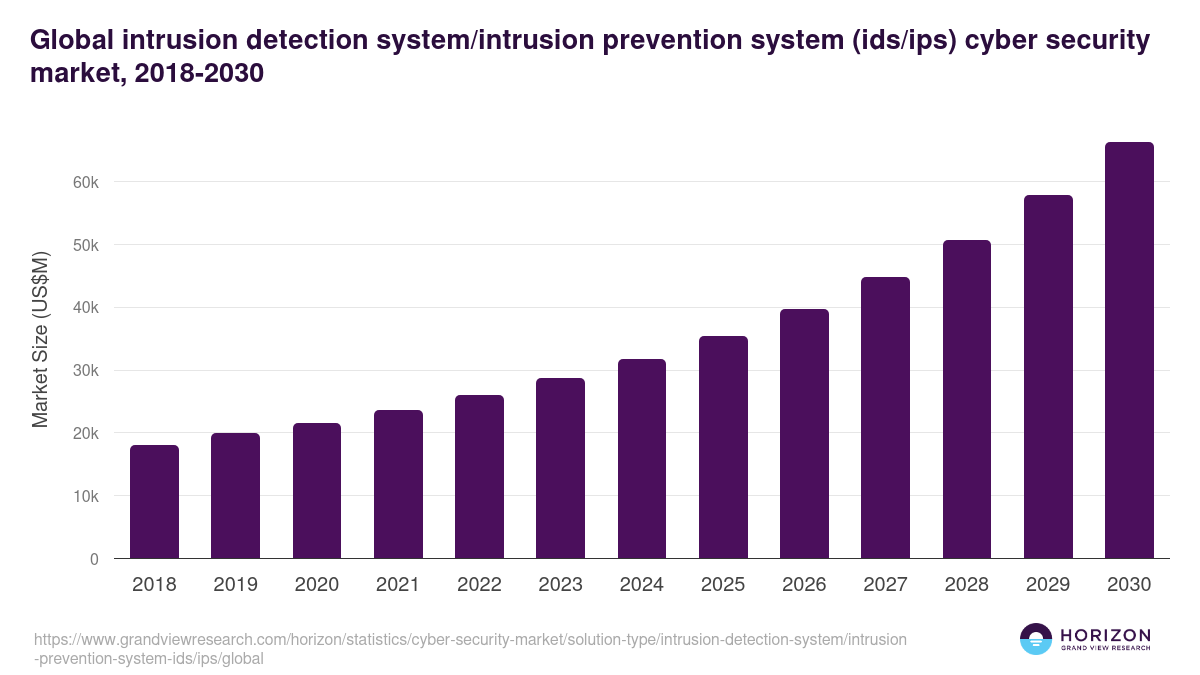 Global intrusion detection system/intrusion prevention system (ids/ips) cyber security market, 2018-2030

Market Size (US$M)

60k
50k
40k
30k
20k
10k
0

2018 2019 2020 2021 2022 2023 2024 2025 2026 2027 2028 2029 2030

https://www.grandviewresearch.com/horizon/statistics/cyber-security-market/solution-type/intrusion-detection-system/intrusion-prevention-system-ids/ips/global

HORIZON
GRAND VIEW RESEARCH